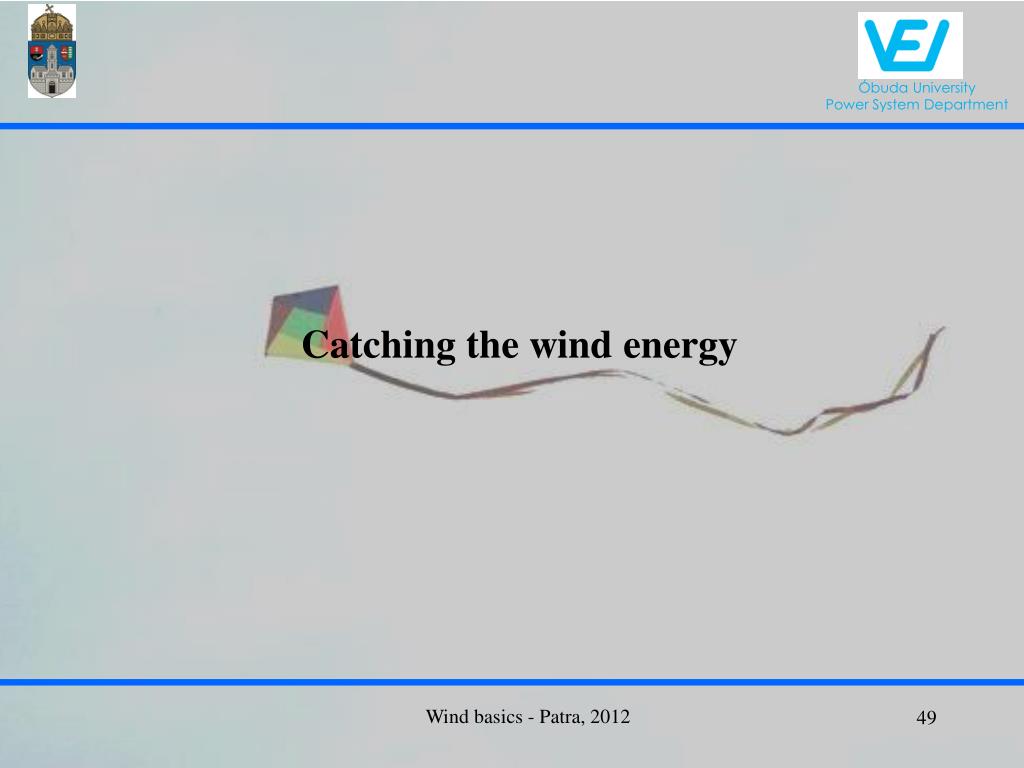 VEI

Óbuda University
Power System Department

Catching the wind energy

Wind basics - Patra, 2012

49